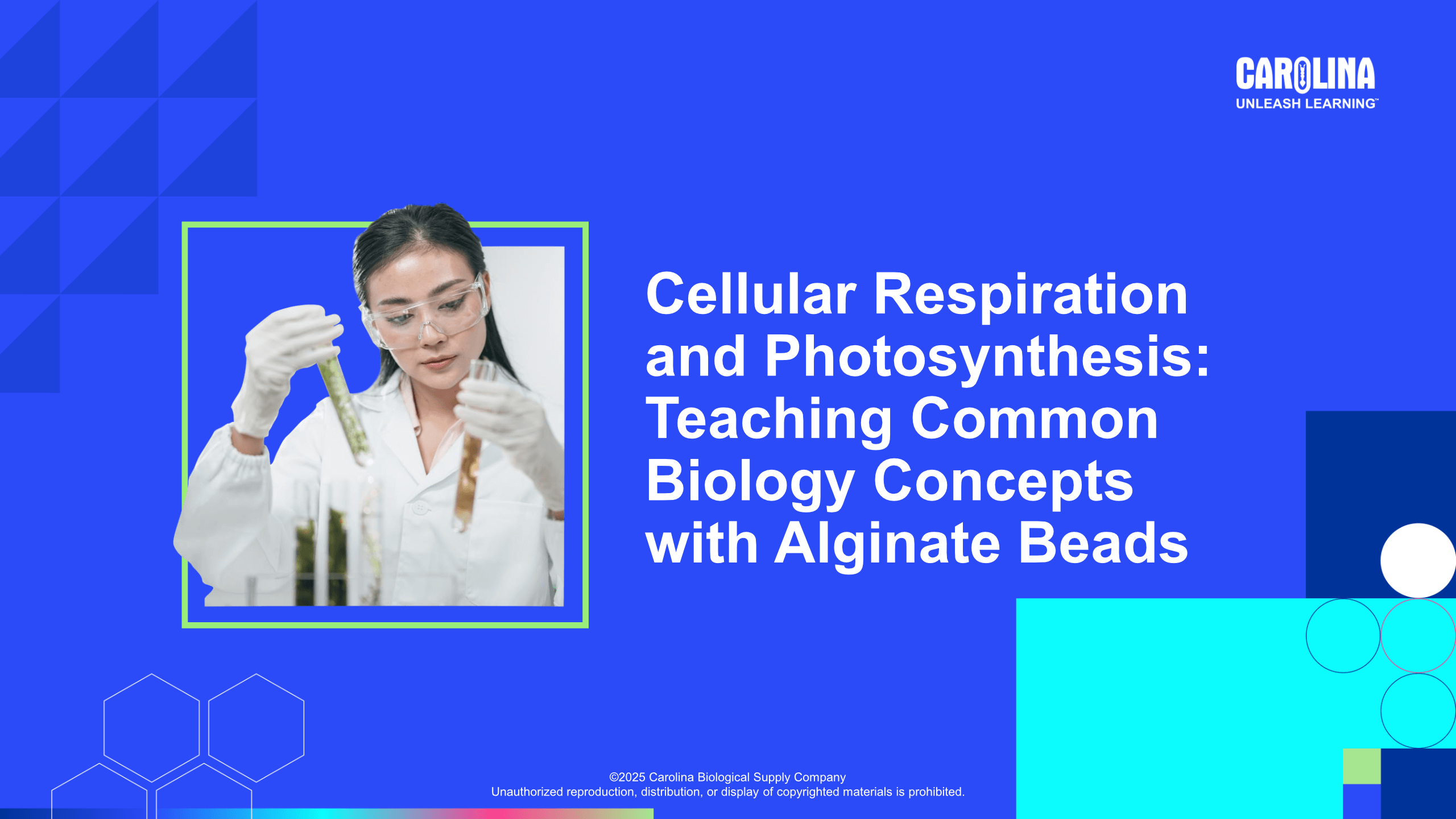 CAROLINA
UNLEASH LEARNING™

Cellular Respiration and Photosynthesis: Teaching Common Biology Concepts with Alginate Beads

©2025 Carolina Biological Supply Company
Unauthorized reproduction, distribution, or display of copyrighted materials is prohibited.